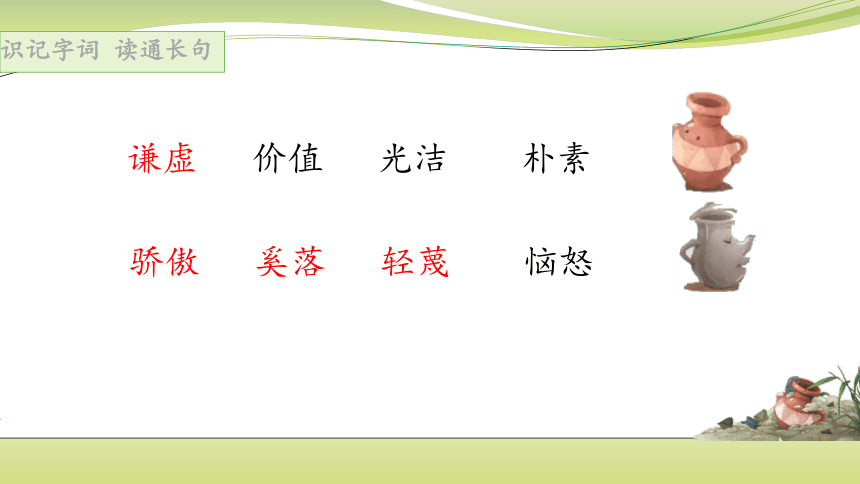 识记字词 读通长句

谦虚 价值 光洁 朴素

骄傲 奚落 轻蔑 恼怒